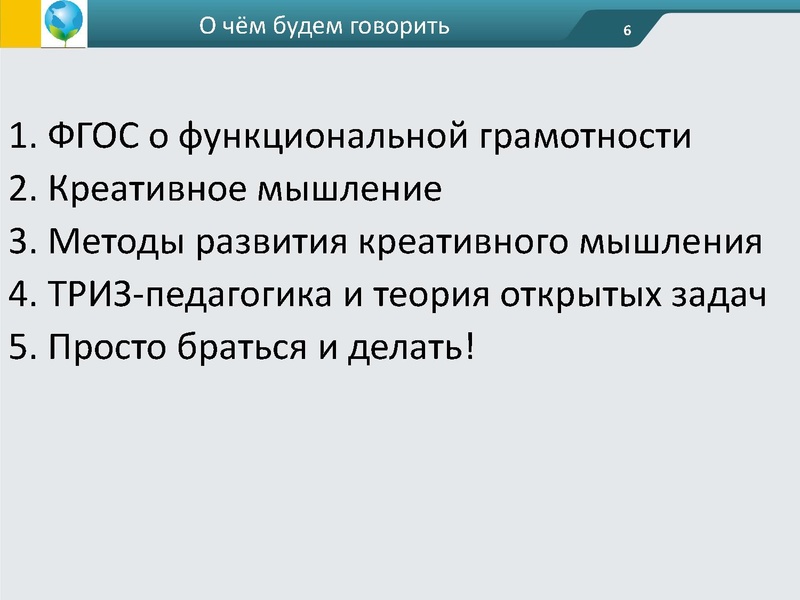 О чём будем говорить

6

1. ФГОС о функциональной грамотности
2. Креативное мышление
3. Методы развития креативного мышления
4. ТРИЗ-педагогика и теория открытых задач
5. Просто браться и делать!